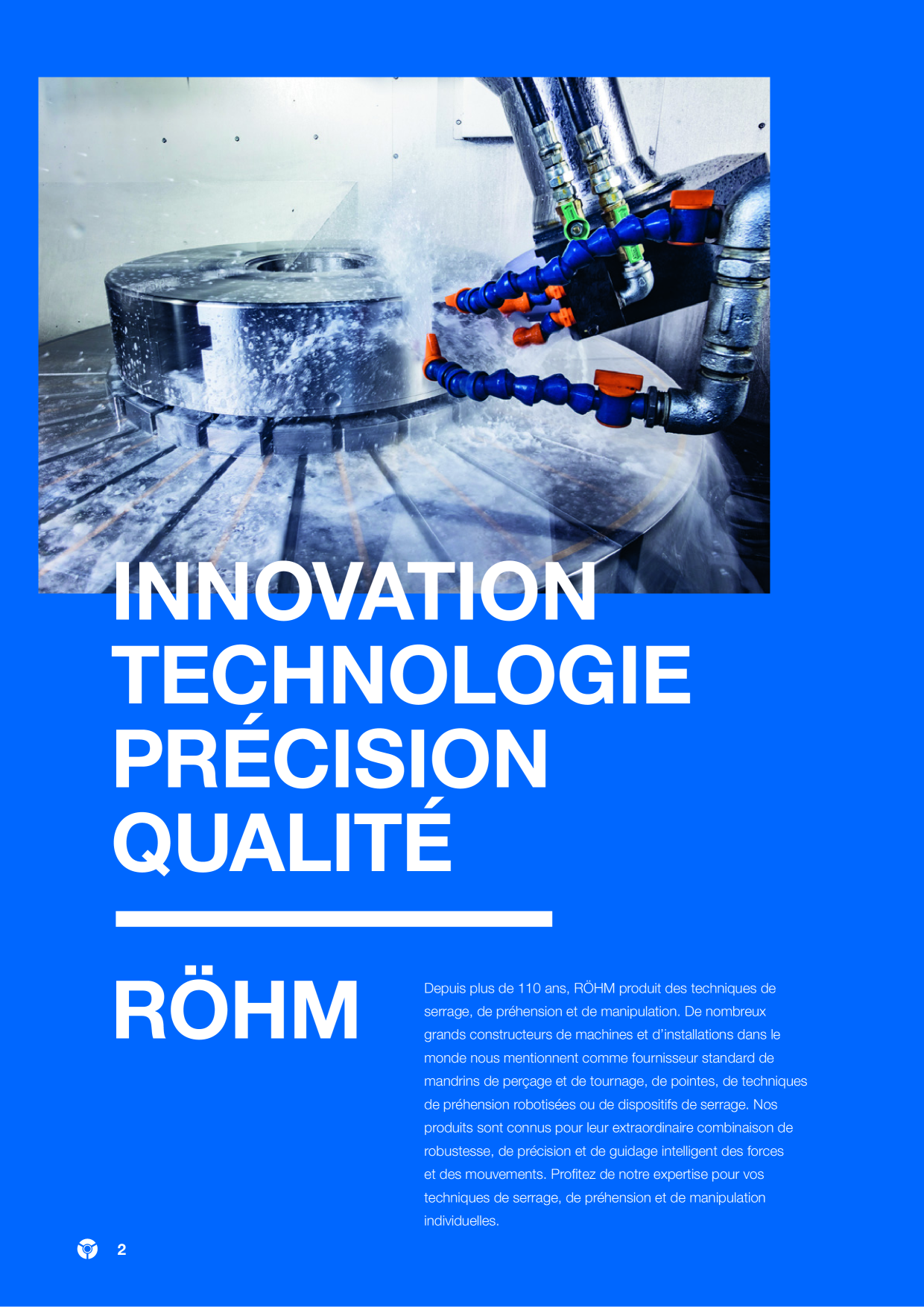 INNOVATION
TECHNOLOGIE
PRÉCISION
QUALITÉ

RÖHM

Depuis plus de 110 ans, RÖHM produit des techniques de serrage, de préhension et de manipulation. De nombreux grands constructeurs de machines et d'installations dans le monde nous mentionnent comme fournisseur standard de mandrins de perçage et de tournage, de pointes, de techniques de préhension robotisées ou de dispositifs de serrage. Nos produits sont connus pour leur extraordinaire combinaison de robustesse, de précision et de guidage intelligent des forces et des mouvements. Profitez de notre expertise pour vos techniques de serrage, de préhension et de manipulation individuelles.

2